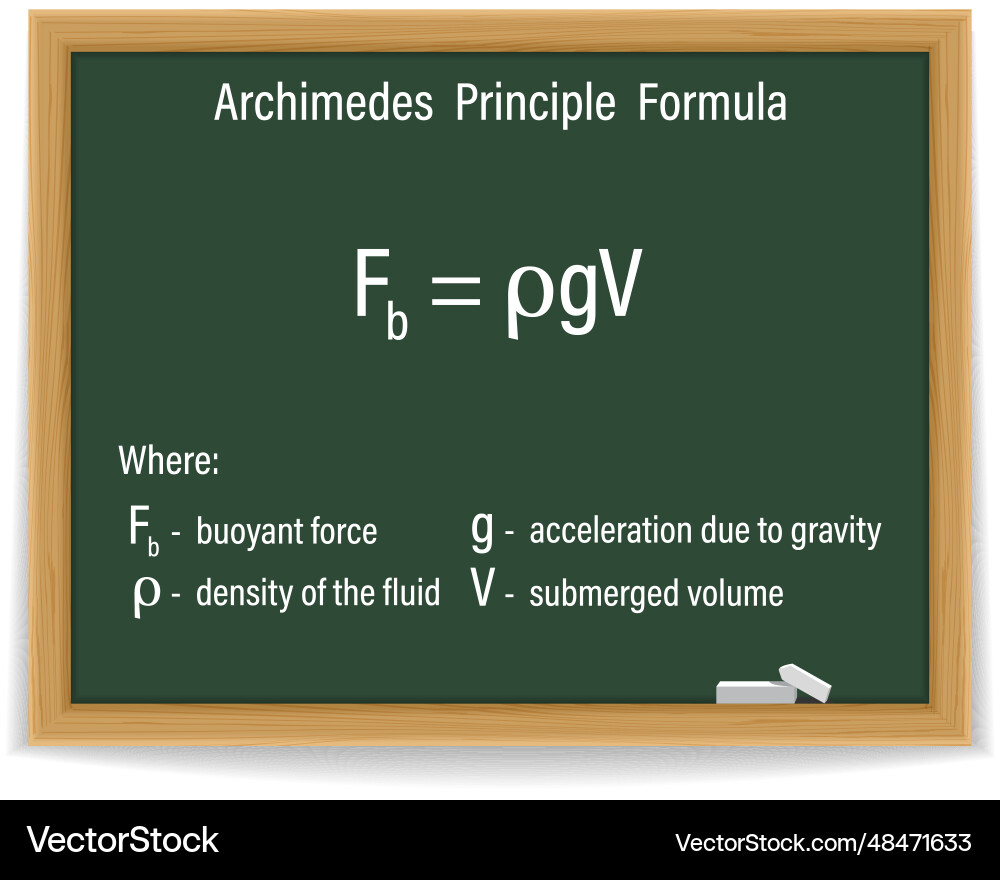 Archimedes Principle Formula

$F_b = \rho g V$

Where:

$F_b$ - buoyant force
$\rho$ - density of the fluid

$g$ - acceleration due to gravity
$V$ - submerged volume

VectorStock

VectorStock.com/48471633